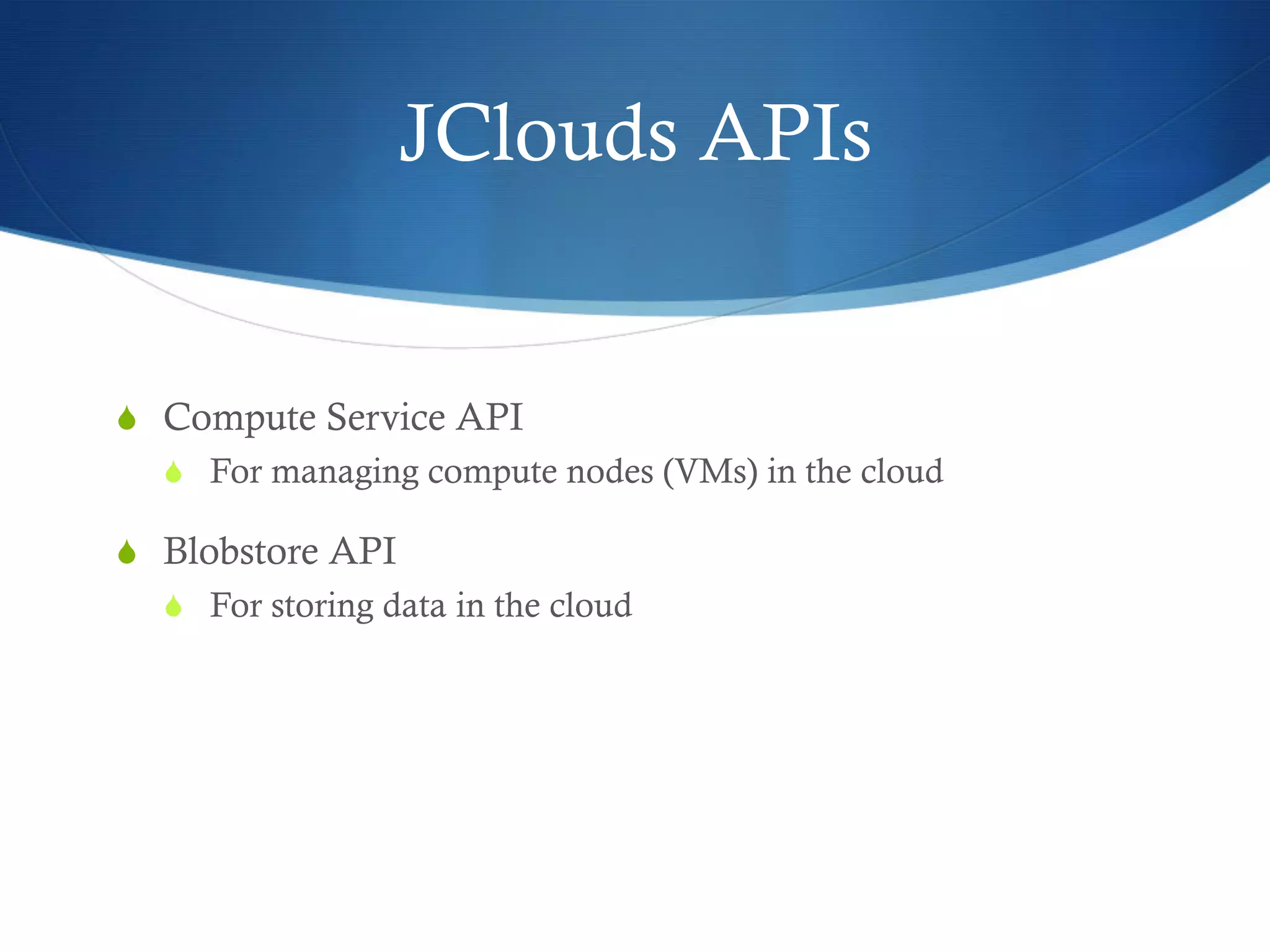 JClouds APIs

Compute Service API

For managing compute nodes (VMs) in the cloud

Blobstore API

For storing data in the cloud